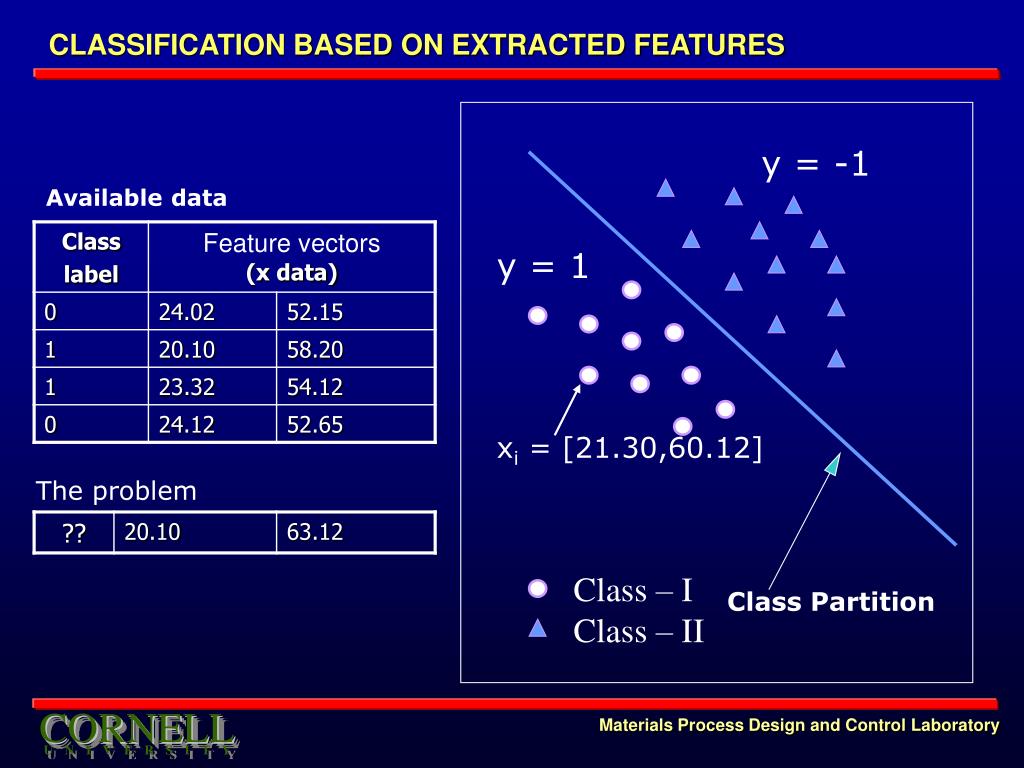 CLASSIFICATION BASED ON EXTRACTED FEATURES

Available data

| Class label | Feature vectors (x data) | |
|---|---|---|
| 0 | 24.02 | 52.15 |
| 1 | 20.10 | 58.20 |
| 1 | 23.32 | 54.12 |
| 0 | 24.12 | 52.65 |

The problem

| ?? | 20.10 | 63.12 |
|---|---|---|

y = -1

y = 1

$x_i$ = [21.30,60.12]

Class – I
Class – II

Class Partition

CORNELL
UNIVERSITY

Materials Process Design and Control Laboratory